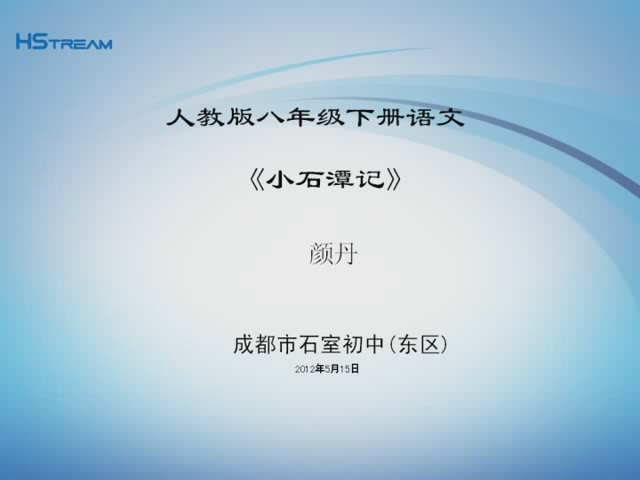 HSTREAM

人教版八年级下册语文

《小石潭记》

颜丹

成都市石室初中(东区)

2012年5月15日